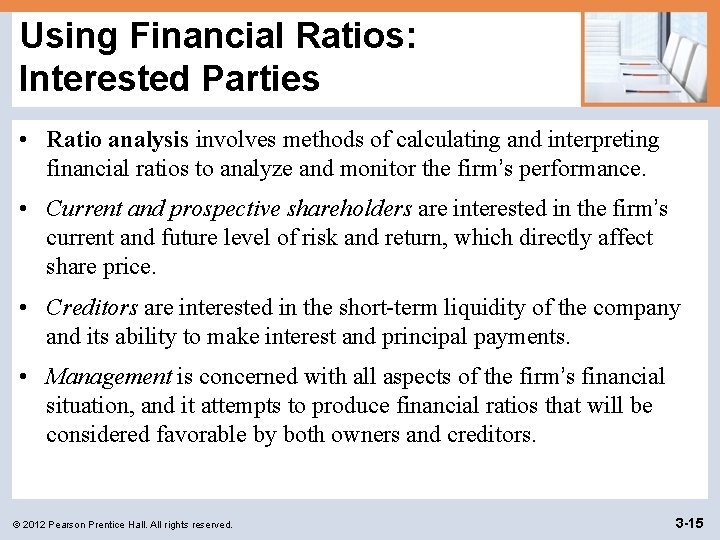 Using Financial Ratios: Interested Parties

• Ratio analysis involves methods of calculating and interpreting financial ratios to analyze and monitor the firm's performance.

• Current and prospective shareholders are interested in the firm's current and future level of risk and return, which directly affect share price.

• Creditors are interested in the short-term liquidity of the company and its ability to make interest and principal payments.

• Management is concerned with all aspects of the firm's financial situation, and it attempts to produce financial ratios that will be considered favorable by both owners and creditors.

© 2012 Pearson Prentice Hall. All rights reserved.

3-15